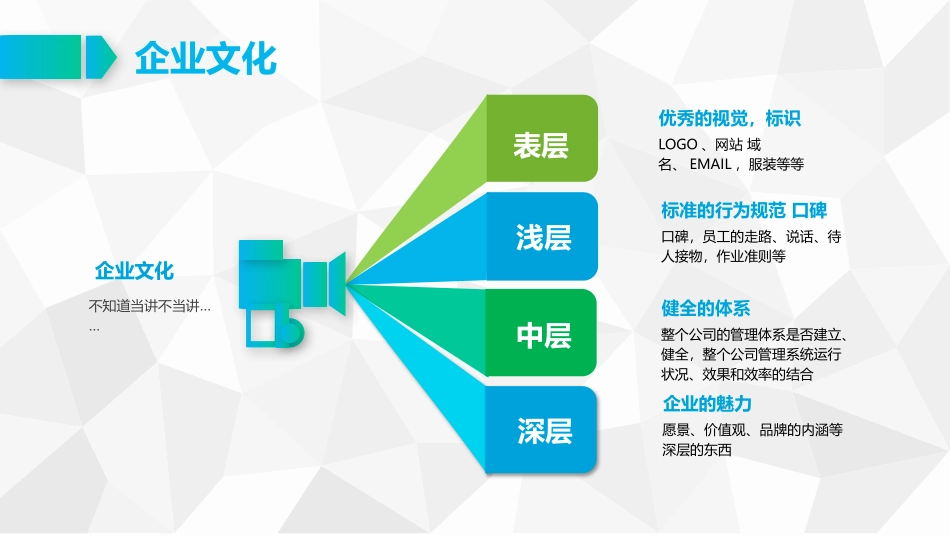 企业文化

企业文化

不知道当讲不当讲...
...

表层

浅层

中层

深层

优秀的视觉，标识

LOGO 、网站 域名、 EMAIL，服装等等

标准的行为规范 口碑

口碑，员工的走路、说话、待人接物，作业准则等

健全的体系

整个公司的管理体系是否建立、健全，整个公司管理系统运行状况、效果和效率的结合

企业的魅力

愿景、价值观、品牌的内涵等深层的东西